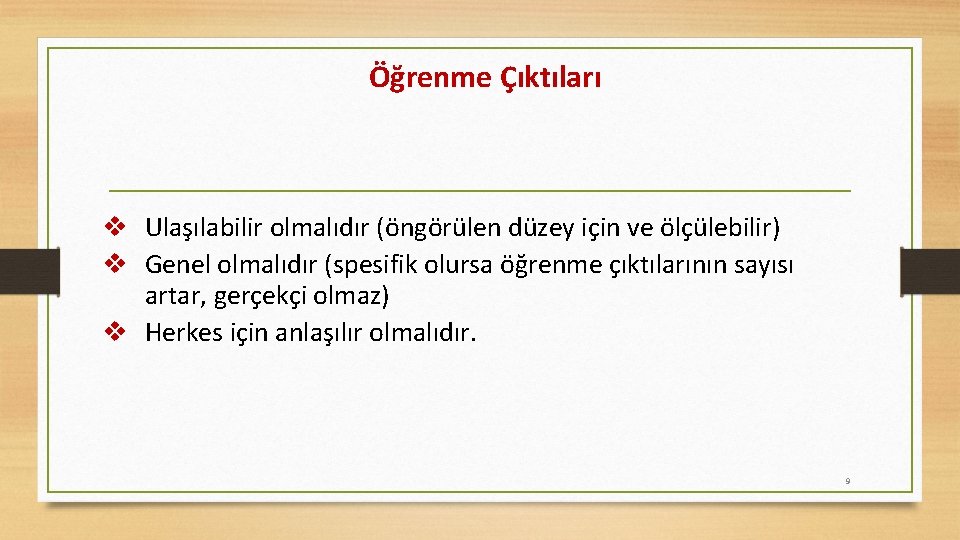 Öğrenme Çıktıları

❖ Ulaşılabilir olmalıdır (öngörülen düzey için ve ölçülebilir)
❖ Genel olmalıdır (spesifik olursa öğrenme çıktılarının sayısı artar, gerçekçi olmaz)
❖ Herkes için anlaşılır olmalıdır.

9